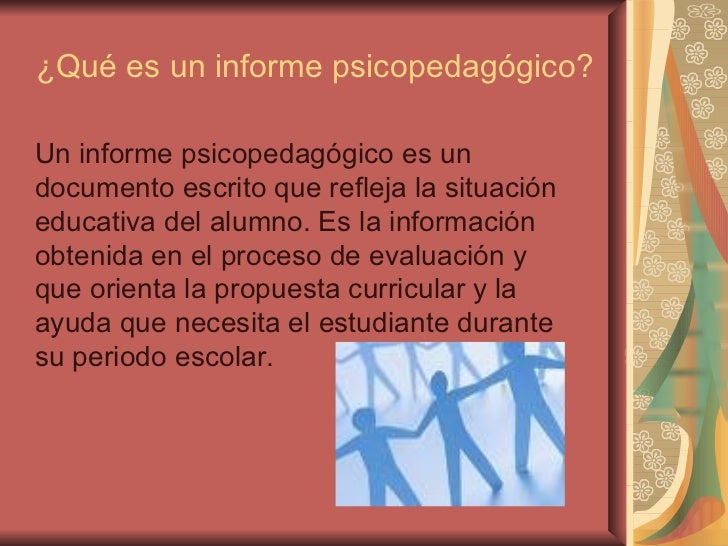 ¿Qué es un informe psicopedagógico?

Un informe psicopedagógico es un documento escrito que refleja la situación educativa del alumno. Es la información obtenida en el proceso de evaluación y que orienta la propuesta curricular y la ayuda que necesita el estudiante durante su periodo escolar.